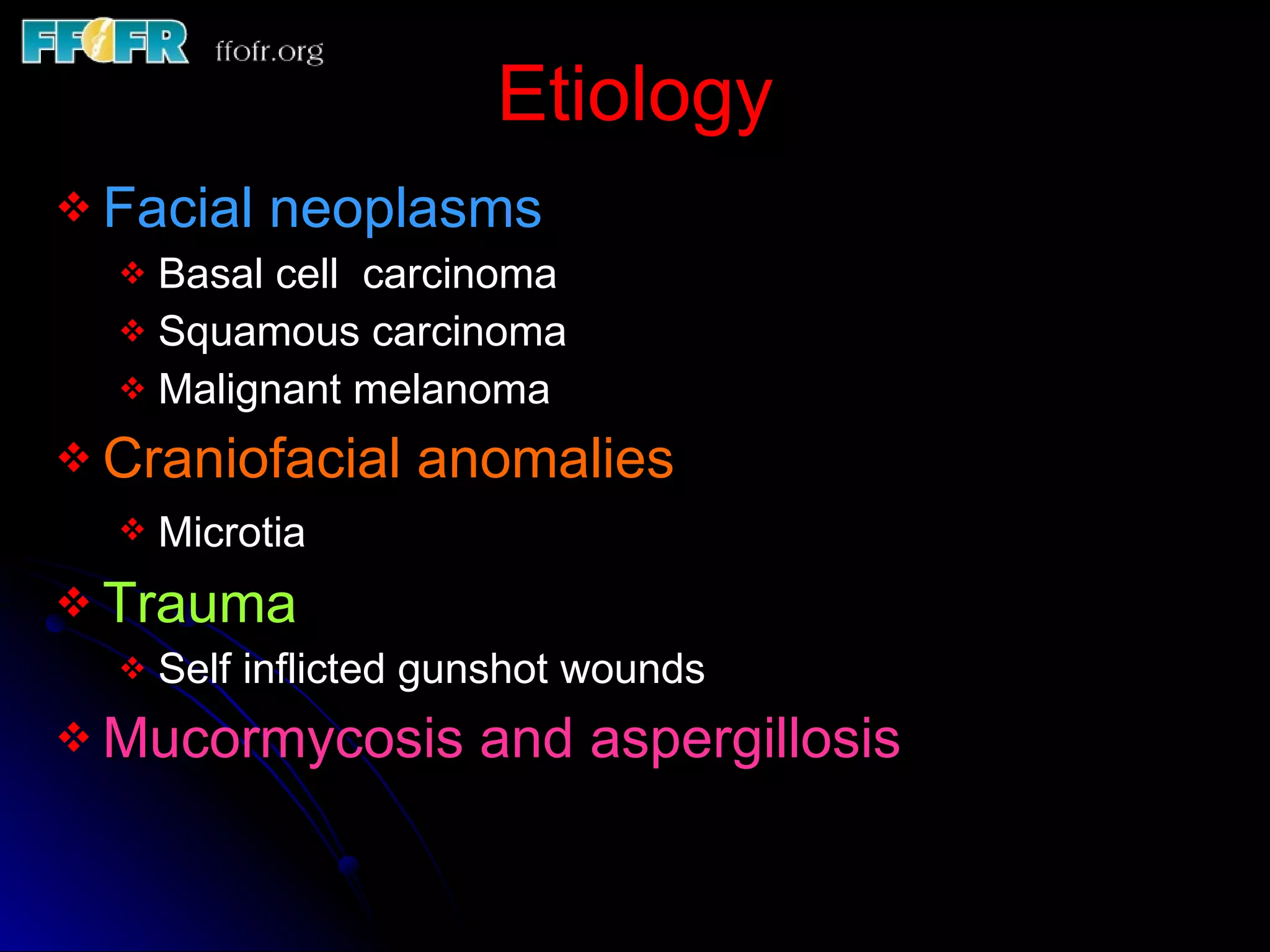 FFOFR ffofr.org

Etiology

❖ Facial neoplasms
❖ Basal cell carcinoma
❖ Squamous carcinoma
❖ Malignant melanoma
❖ Craniofacial anomalies
❖ Microtia
❖ Trauma
❖ Self inflicted gunshot wounds
❖ Mucormycosis and aspergillosis